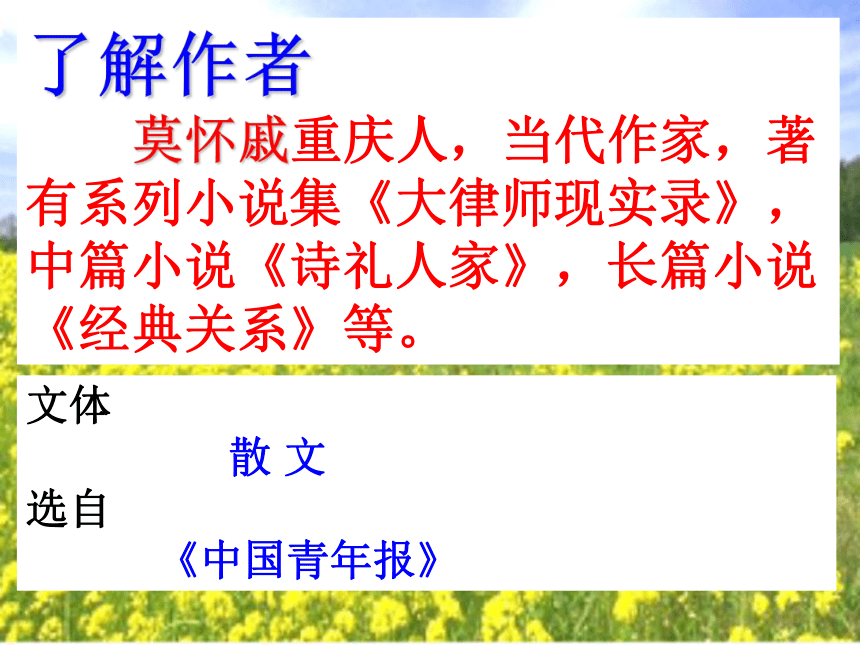 了解作者

莫怀戚重庆人，当代作家，著有系列小说集《大律师现实录》，中篇小说《诗礼人家》，长篇小说《经典关系》等。

文体

散 文

选自

《中国青年报》